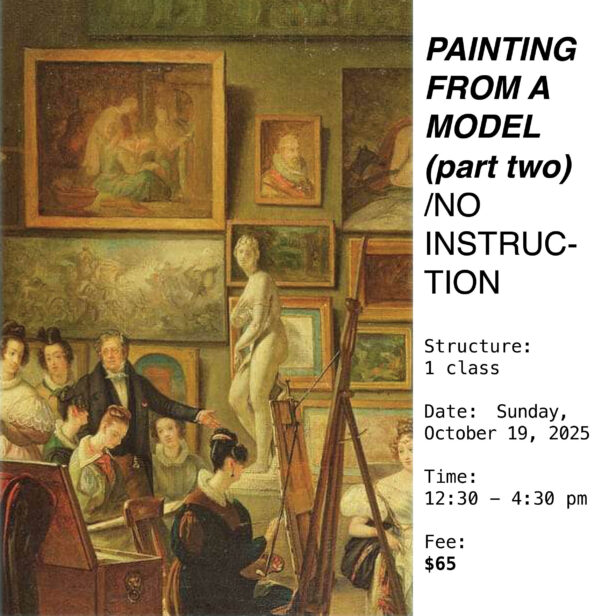 PAINTING FROM A MODEL (part two) /NO INSTRUCTION

Structure:
1 class

Date: Sunday, October 19, 2025

Time:
12:30 – 4:30 pm

Fee:
$65